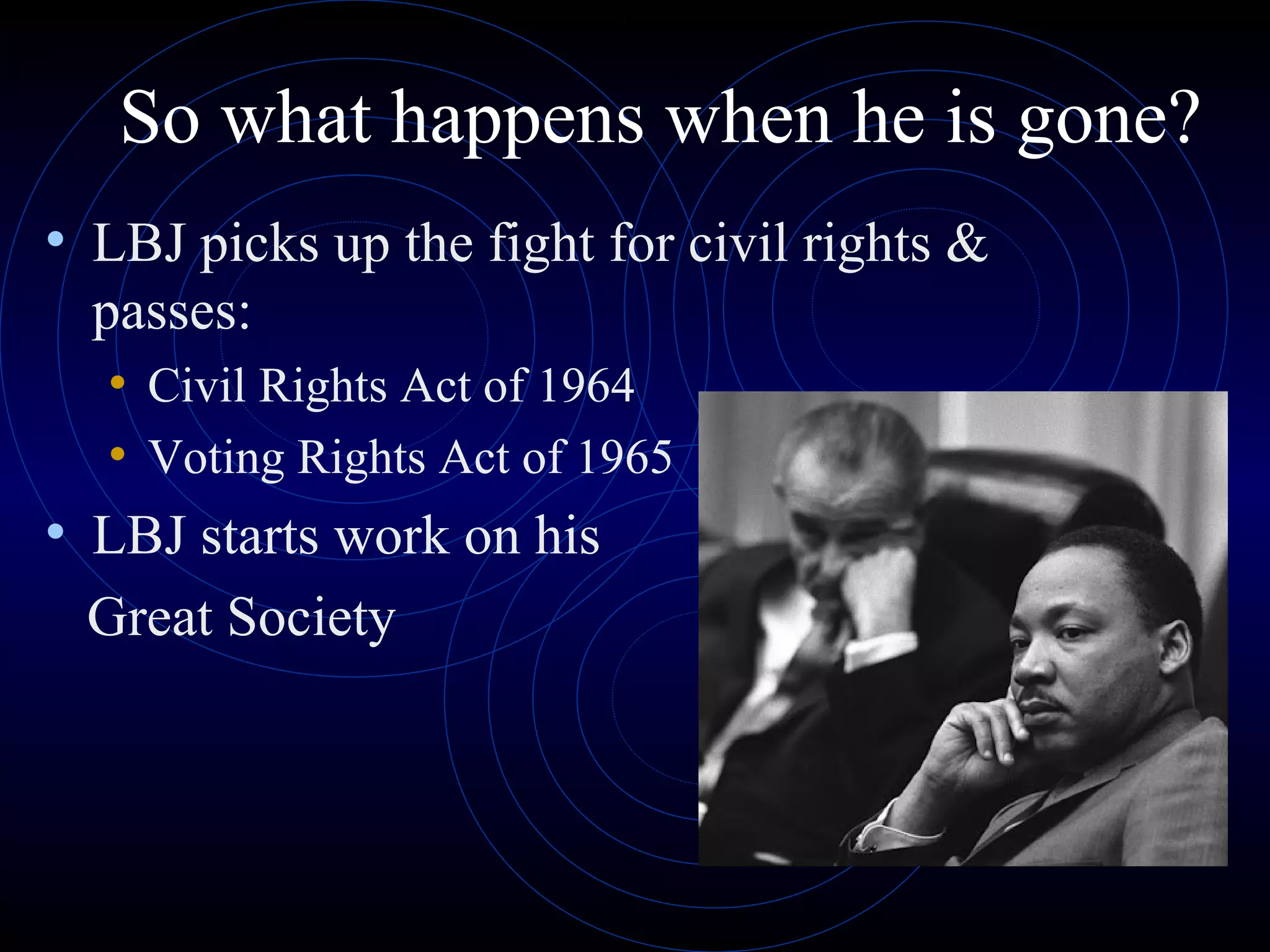 So what happens when he is gone?

• LBJ picks up the fight for civil rights & passes:
  • Civil Rights Act of 1964
  • Voting Rights Act of 1965
• LBJ starts work on his
Great Society